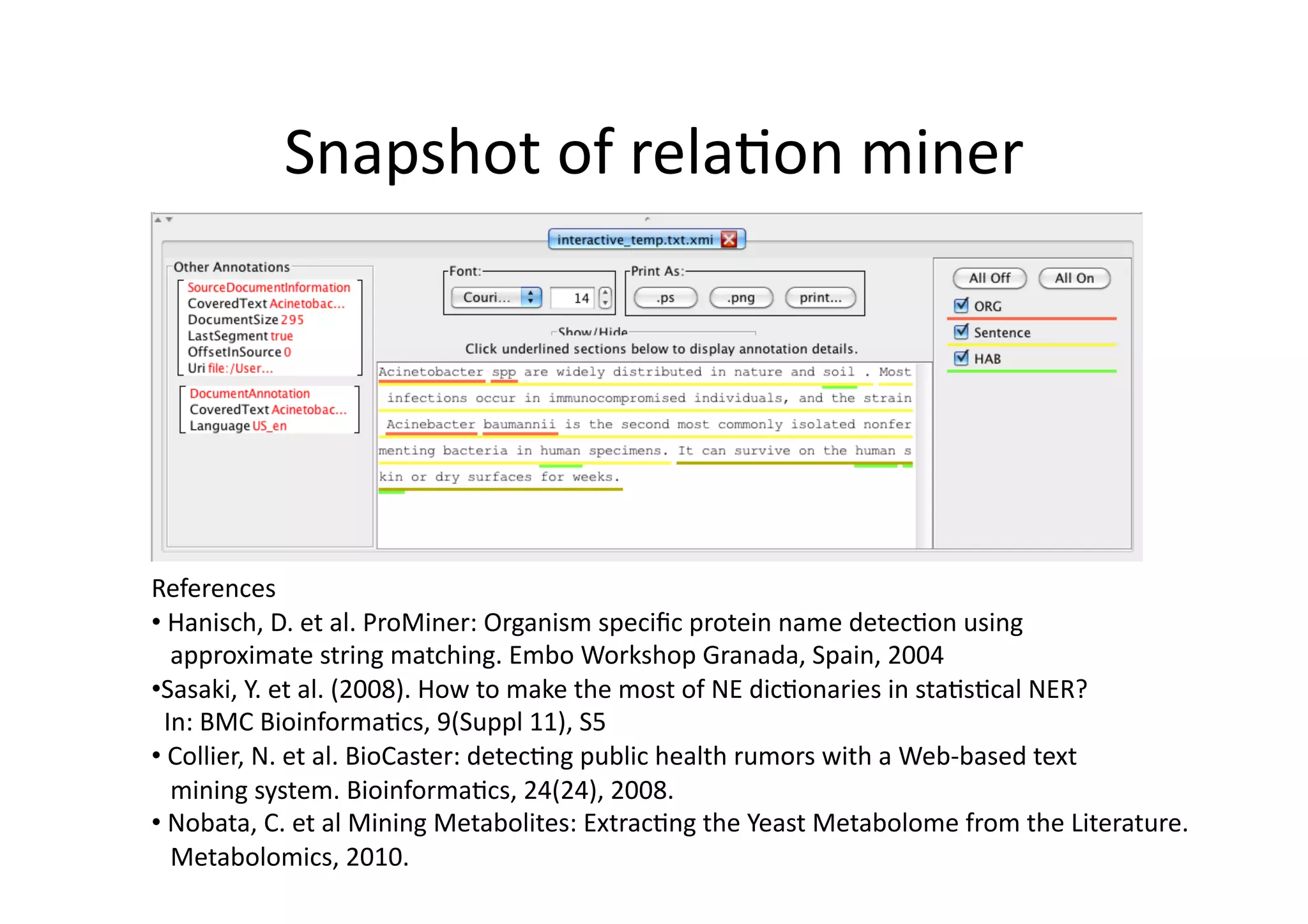 Snapshot of relation miner

interactive_temp.txt.xmi

Other Annotations

SourceDocumentInformation
CoveredText Acinetobac...
DocumentSize 295
LastSegment true
OffsetInSource 0
Uri file:/User...

DocumentAnnotation
CoveredText Acinetobac...
Language US_en

Font:
Couri... 14

Print As:
.ps .png print...

Show/Hide

Click underlined sections below to display annotation details.

Acinetobacter spp are widely distributed in nature and soil . Most infections occur in immunocompromised individuals, and the strain Acinebacter baumannii is the second most commonly isolated nonfermenting bacteria in human specimens. It can survive on the human skin or dry surfaces for weeks.

All Off All On
ORG
Sentence
HAB

References
• Hanisch, D. et al. ProMiner: Organism specific protein name detection using approximate string matching. Embo Workshop Granada, Spain, 2004
•Sasaki, Y. et al. (2008). How to make the most of NE dictionaries in statistical NER? In: BMC Bioinformatics, 9(Suppl 11), S5
• Collier, N. et al. BioCaster: detecting public health rumors with a Web-based text mining system. Bioinformatics, 24(24), 2008.
• Nobata, C. et al Mining Metabolites: Extracting the Yeast Metabolome from the Literature. Metabolomics, 2010.